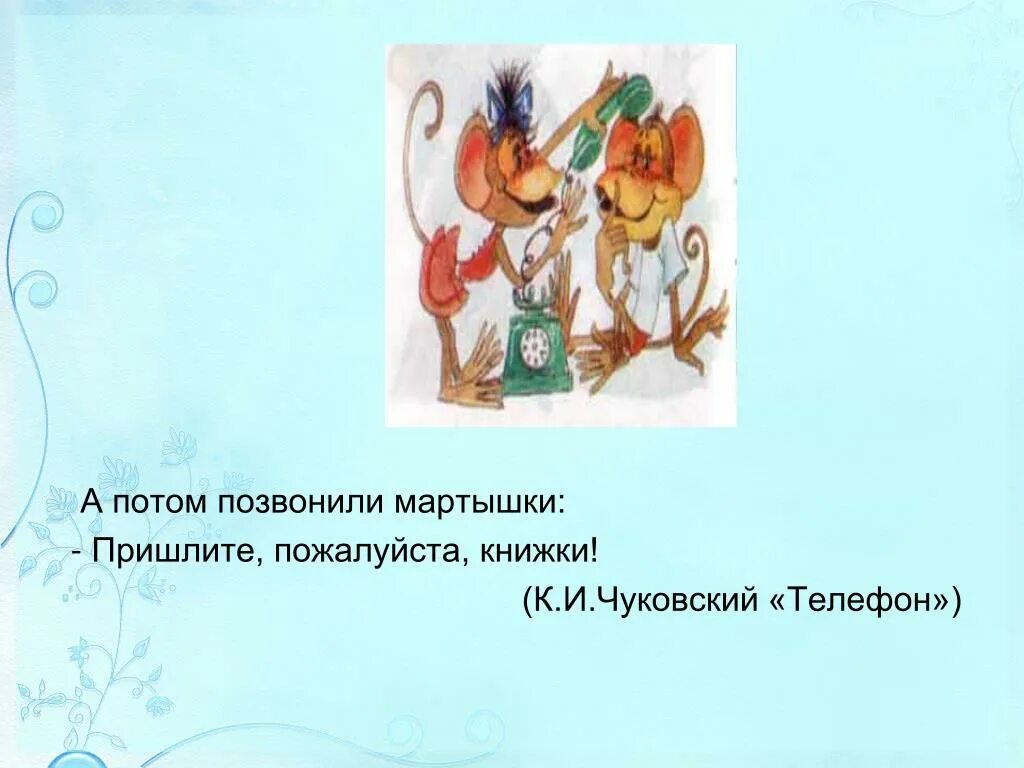 А потом позвонили мартышки:
- Пришлите, пожалуйста, книжки!
(К.И.Чуковский «Телефон»)